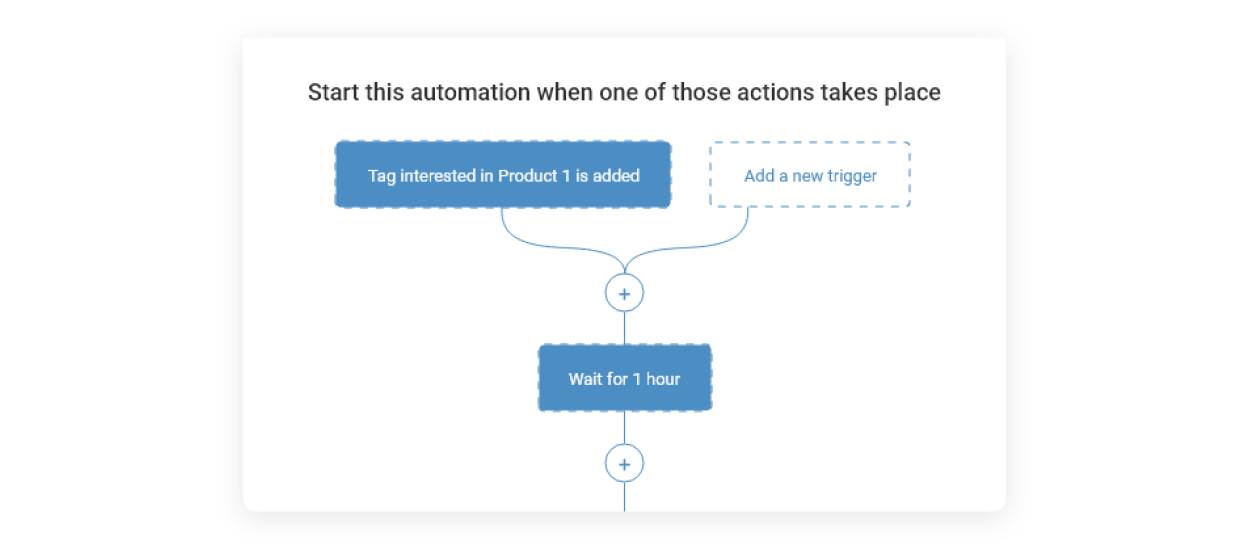 Start this automation when one of those actions takes place

Tag interested in Product 1 is added

Add a new trigger

+

Wait for 1 hour

+